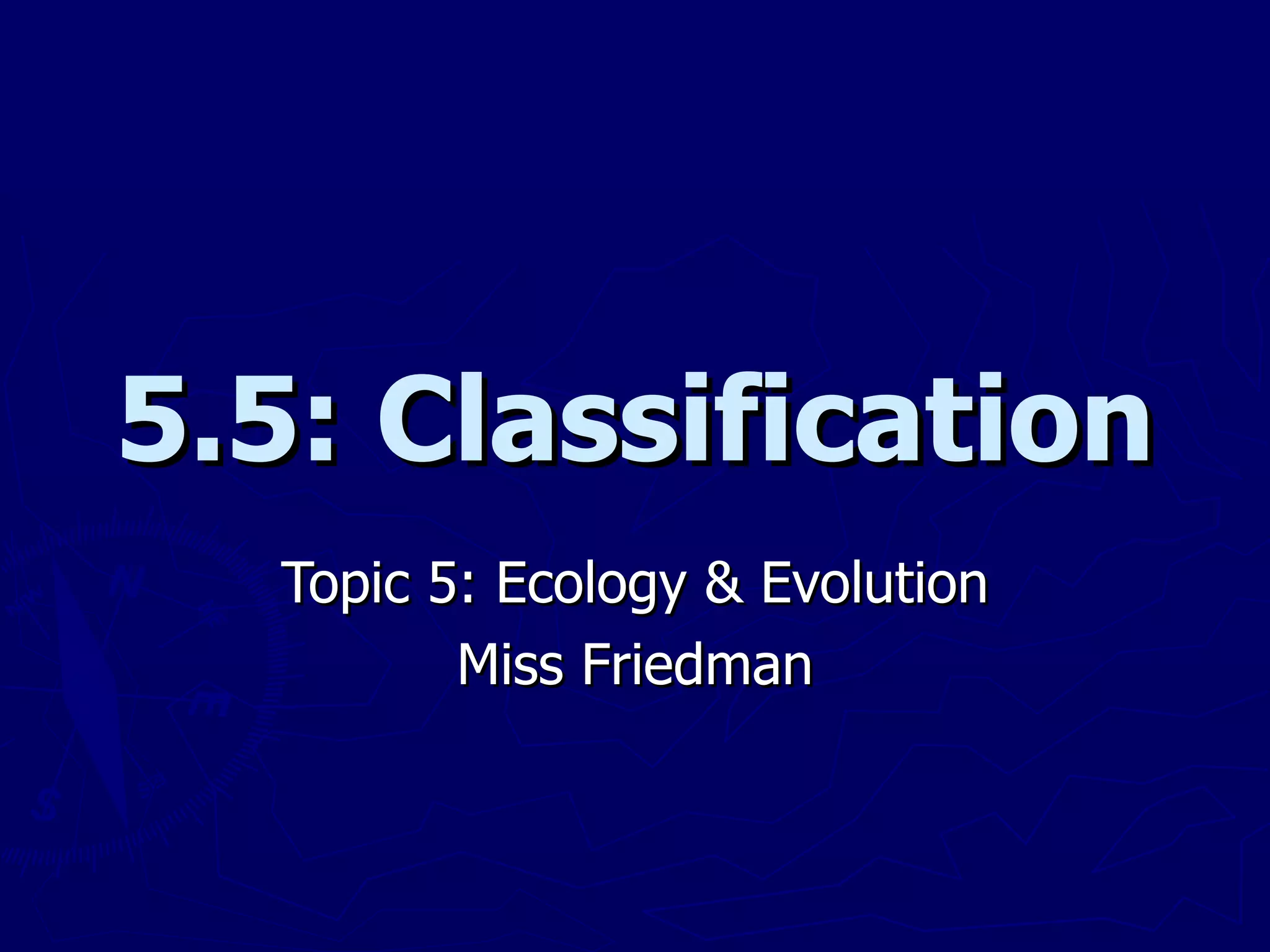 5.5: Classification

Topic 5: Ecology & Evolution
Miss Friedman